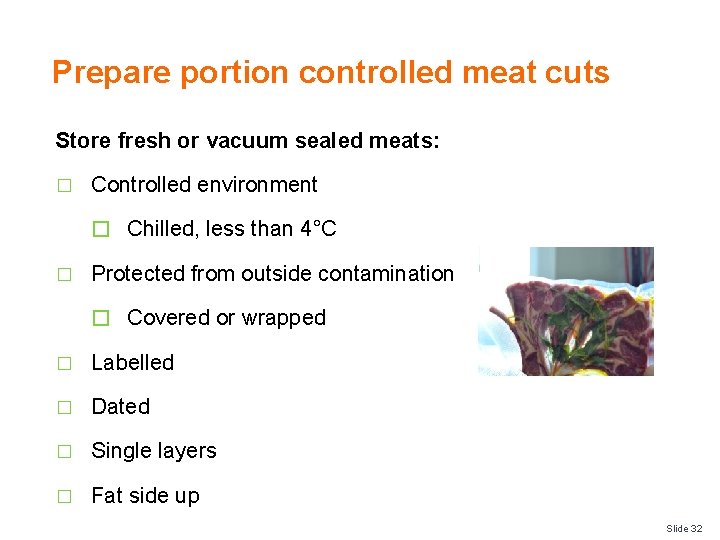 Prepare portion controlled meat cuts

Store fresh or vacuum sealed meats:

□ Controlled environment

□ Chilled, less than 4°C

□ Protected from outside contamination

□ Covered or wrapped

□ Labelled

□ Dated

□ Single layers

□ Fat side up

Slide 32